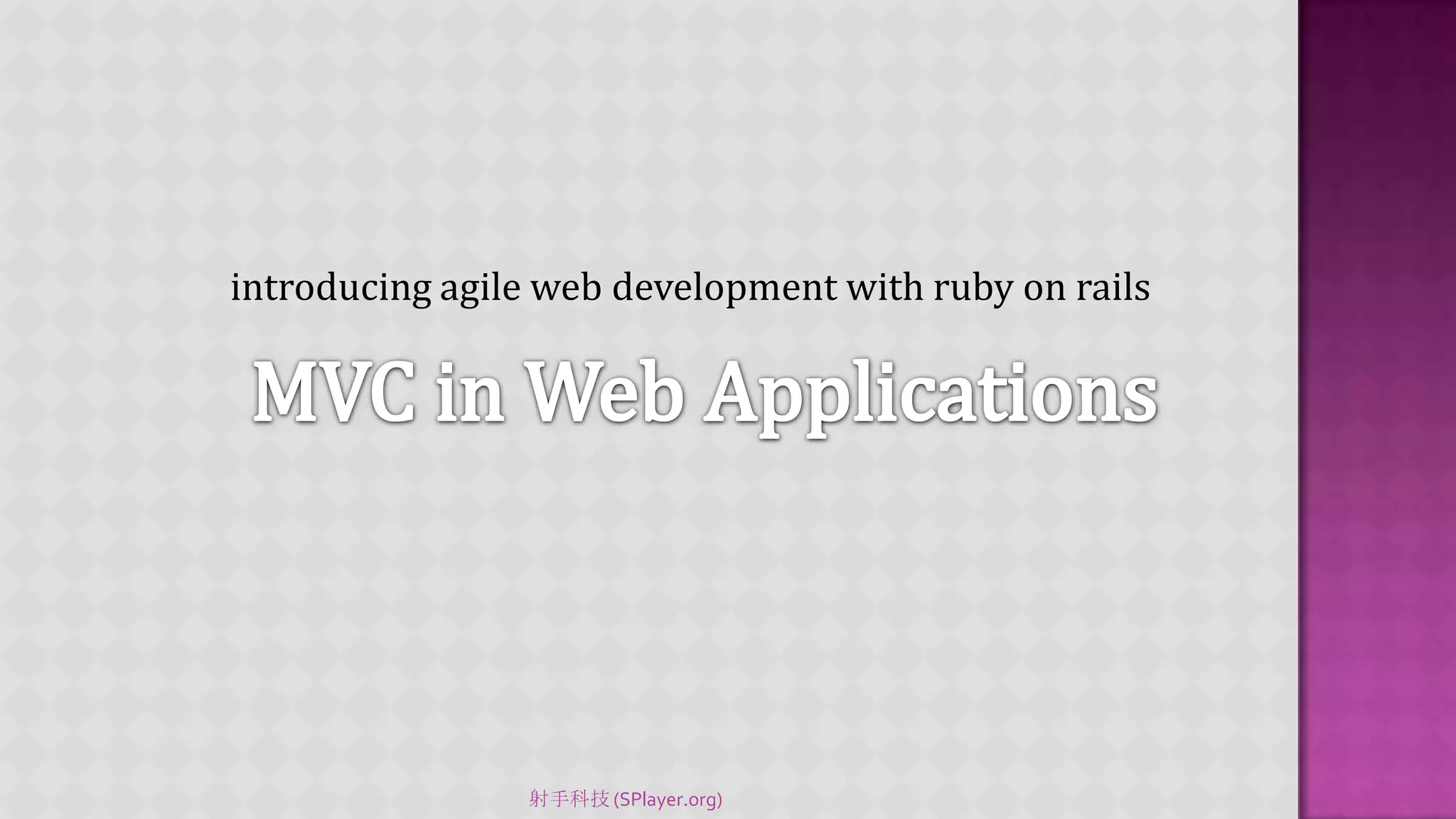 introducing agile web development with ruby on rails

MVC in Web Applications

射手科技 (SPlayer.org)